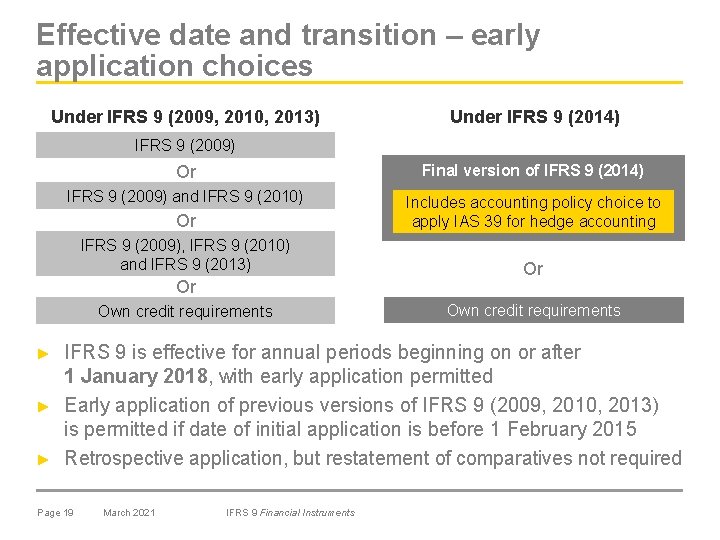 Effective date and transition – early application choices

Under IFRS 9 (2009, 2010, 2013)

IFRS 9 (2009)

Or

IFRS 9 (2009) and IFRS 9 (2010)

Or

IFRS 9 (2009), IFRS 9 (2010) and IFRS 9 (2013)

Or

Own credit requirements

Under IFRS 9 (2014)

Final version of IFRS 9 (2014)

Includes accounting policy choice to apply IAS 39 for hedge accounting

Or

Own credit requirements

► IFRS 9 is effective for annual periods beginning on or after 1 January 2018, with early application permitted

► Early application of previous versions of IFRS 9 (2009, 2010, 2013) is permitted if date of initial application is before 1 February 2015

► Retrospective application, but restatement of comparatives not required

Page 19 March 2021 IFRS 9 Financial Instruments